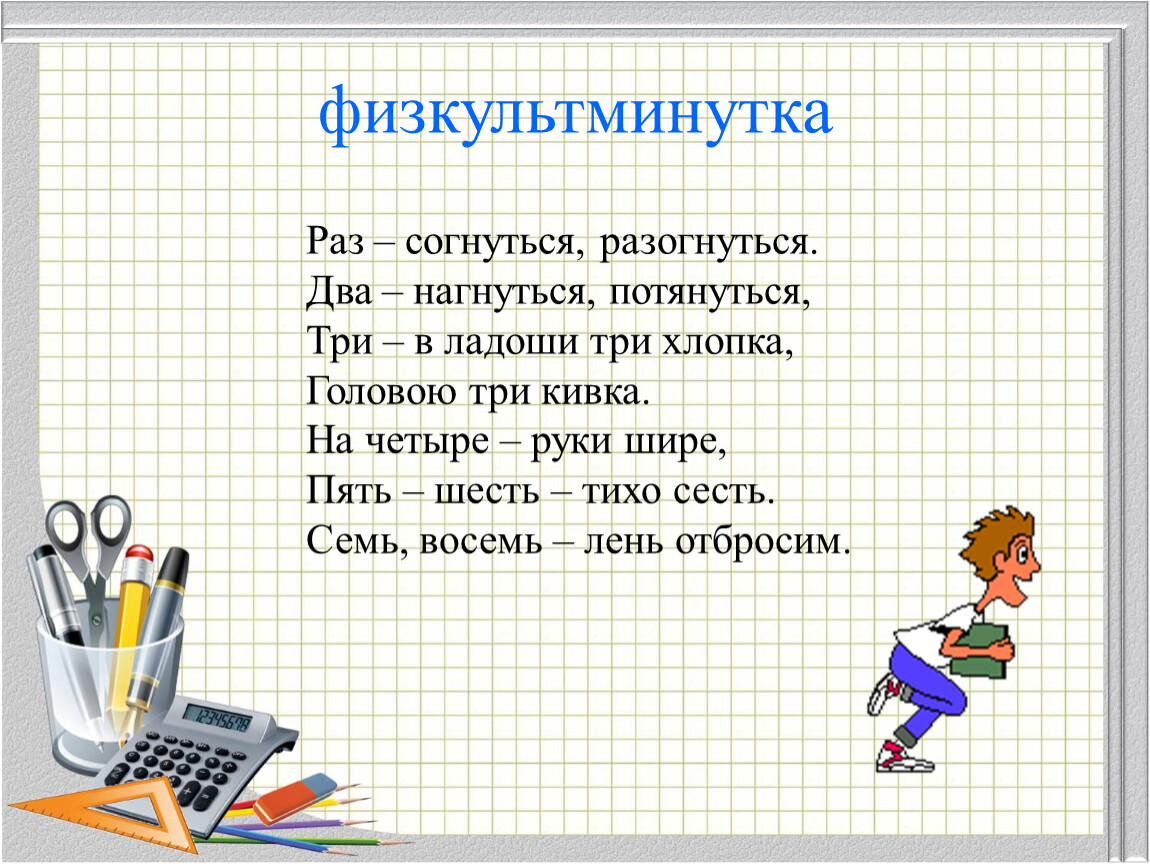 физкультминутка

Раз – согнуться, разогнуться.
Два – нагнуться, потянуться,
Три – в ладоши три хлопка,
Головою три кивка.
На четыре – руки шире,
Пять – шесть – тихо сесть.
Семь, восемь – лень отбросим.

12345678